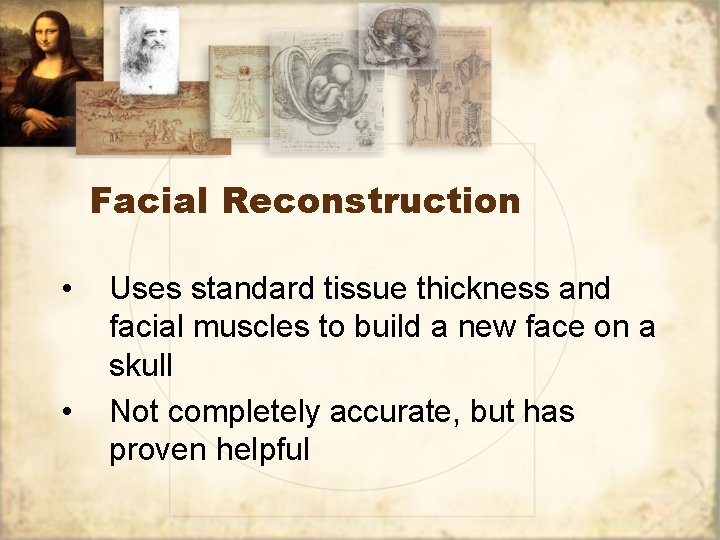 Facial Reconstruction

• Uses standard tissue thickness and facial muscles to build a new face on a skull
• Not completely accurate, but has proven helpful